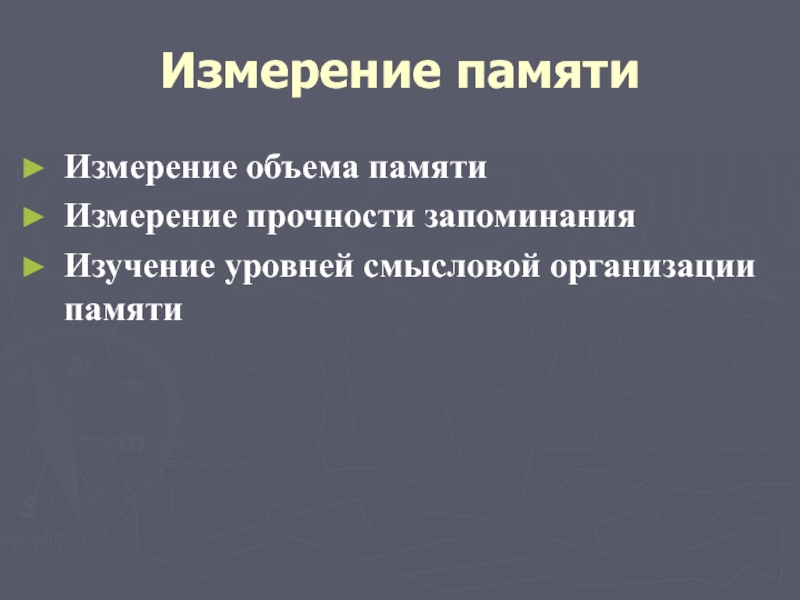 Измерение памяти

► Измерение объема памяти
► Измерение прочности запоминания
► Изучение уровней смысловой организации памяти